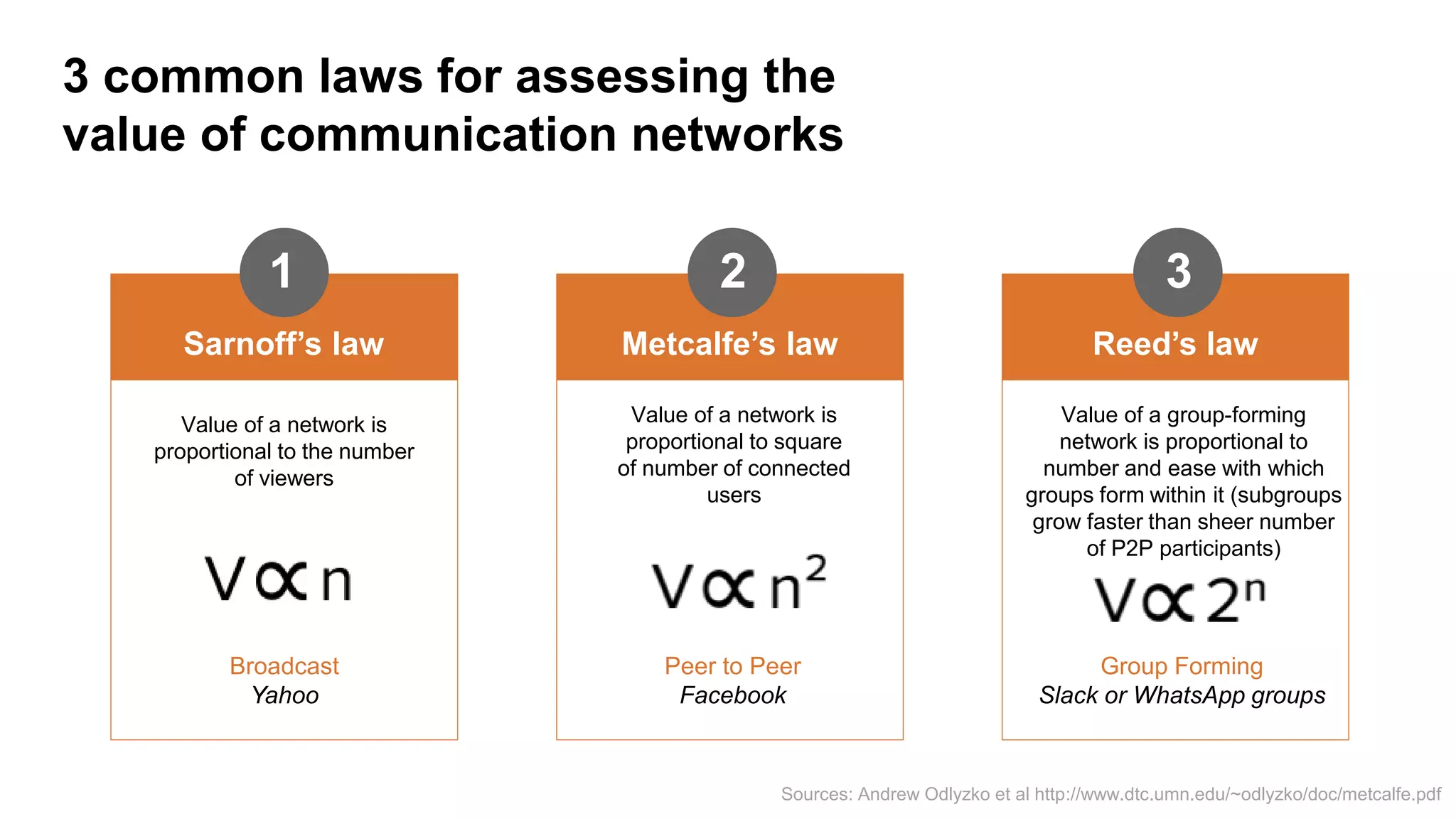 3 common laws for assessing the value of communication networks

1

Sarnoff's law

Value of a network is proportional to the number of viewers

$V \propto n$

Broadcast
Yahoo

2

Metcalfe's law

Value of a network is proportional to square of number of connected users

$V \propto n^2$

Peer to Peer
Facebook

3

Reed's law

Value of a group-forming network is proportional to number and ease with which groups form within it (subgroups grow faster than sheer number of P2P participants)

$V \propto 2^n$

Group Forming
Slack or WhatsApp groups

Sources: Andrew Odlyzko et al http://www.dtc.umn.edu/~odlyzko/doc/metcalfe.pdf